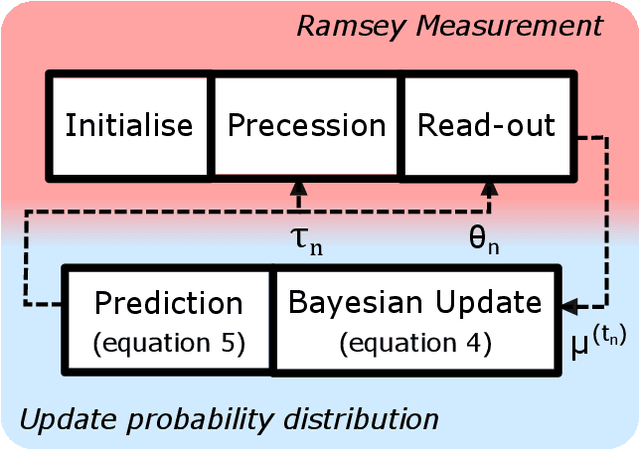 Ramsey Measurement

Initialise

Precession

Read-out

$\tau_n$

$\theta_n$

Prediction (equation 5)

Bayesian Update (equation 4)

$\mu^{(t_n)}$

Update probability distribution